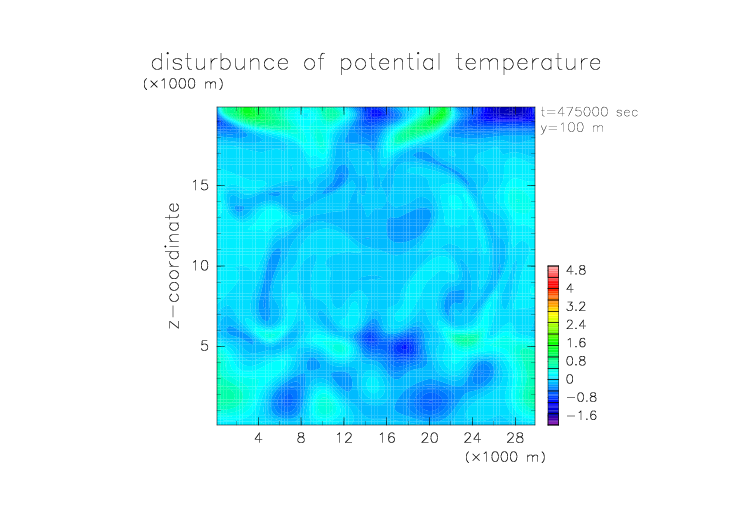 disturbunce of potential temperature
(×1000 m)

t=475000 sec
y=100 m

z−coordinate

15
10
5

4 8 12 16 20 24 28
(×1000 m)

4.8
4
3.2
2.4
1.6
0.8
0
−0.8
−1.6